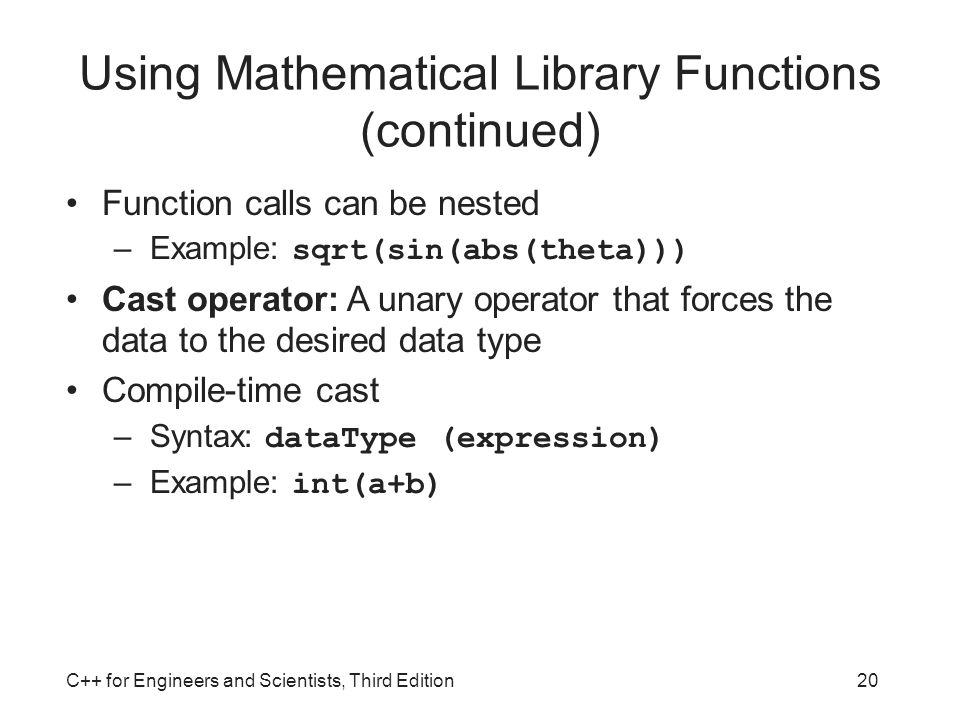 Using Mathematical Library Functions (continued)

• Function calls can be nested
 – Example: sqrt(sin(abs(theta)))
• Cast operator: A unary operator that forces the data to the desired data type
• Compile-time cast
 – Syntax: dataType (expression)
 – Example: int(a+b)

C++ for Engineers and Scientists, Third Edition

20